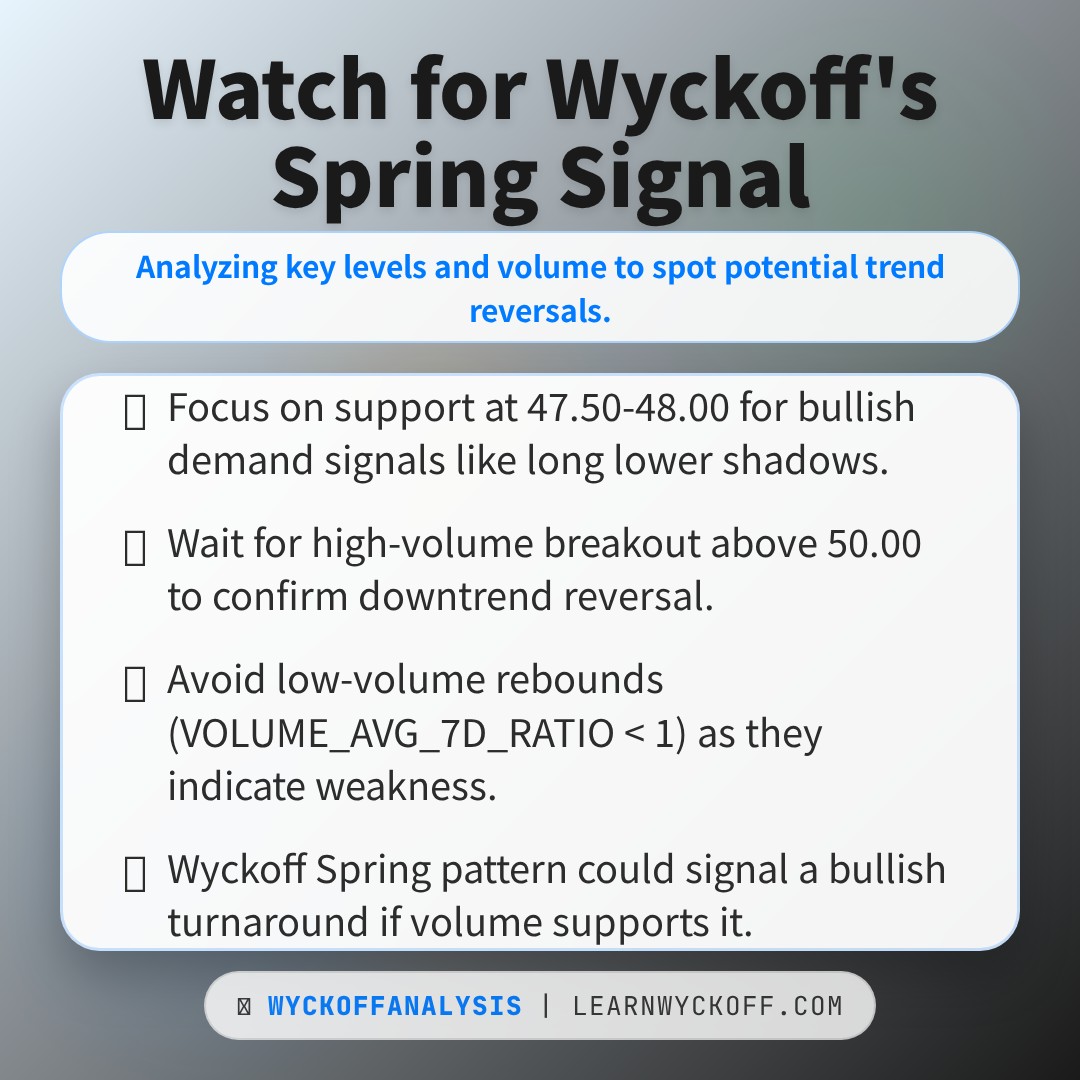 Watch for Wyckoff's Spring Signal

Analyzing key levels and volume to spot potential trend reversals.

Focus on support at 47.50-48.00 for bullish demand signals like long lower shadows.

Wait for high-volume breakout above 50.00 to confirm downtrend reversal.

Avoid low-volume rebounds (VOLUME_AVG_7D_RATIO < 1) as they indicate weakness.

Wyckoff Spring pattern could signal a bullish turnaround if volume supports it.

WYCKOFFANALYSIS | LEARNWYCKOFF.COM